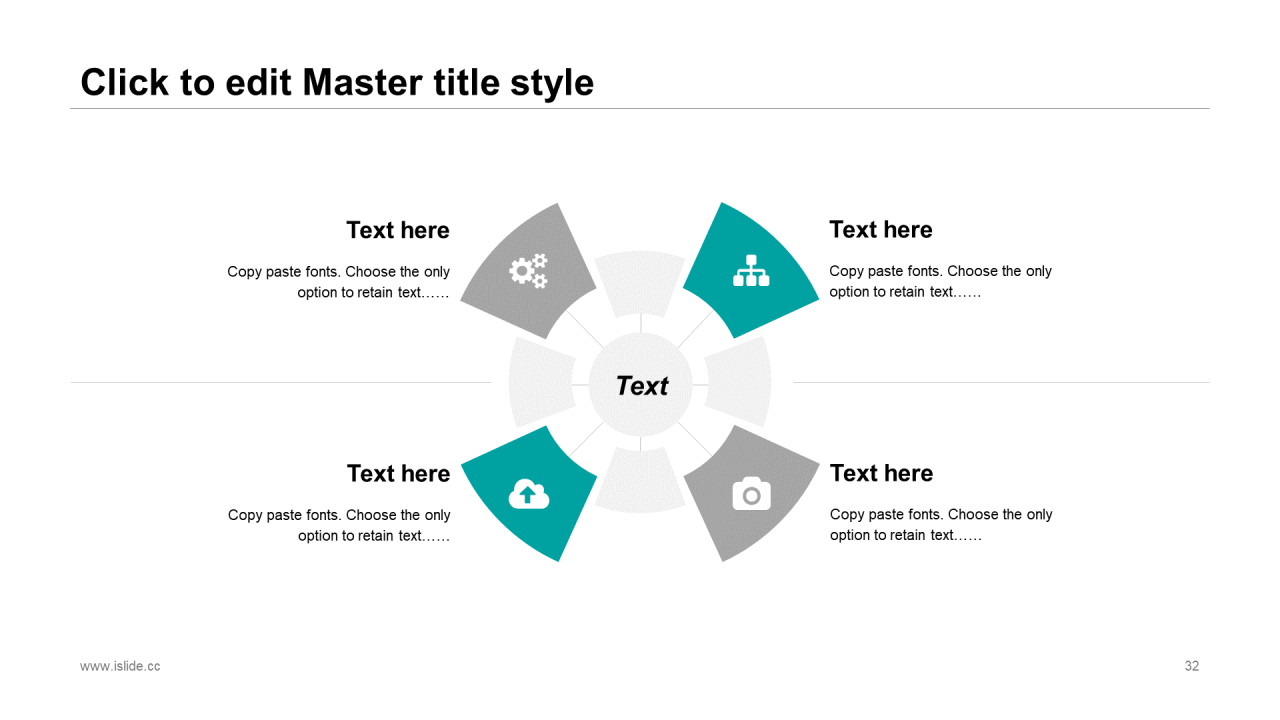 Click to edit Master title style

Text here

Copy paste fonts. Choose the only option to retain text……

Text here

Copy paste fonts. Choose the only option to retain text……

Text

Text here

Copy paste fonts. Choose the only option to retain text……

Text here

Copy paste fonts. Choose the only option to retain text……

www.islide.cc

32